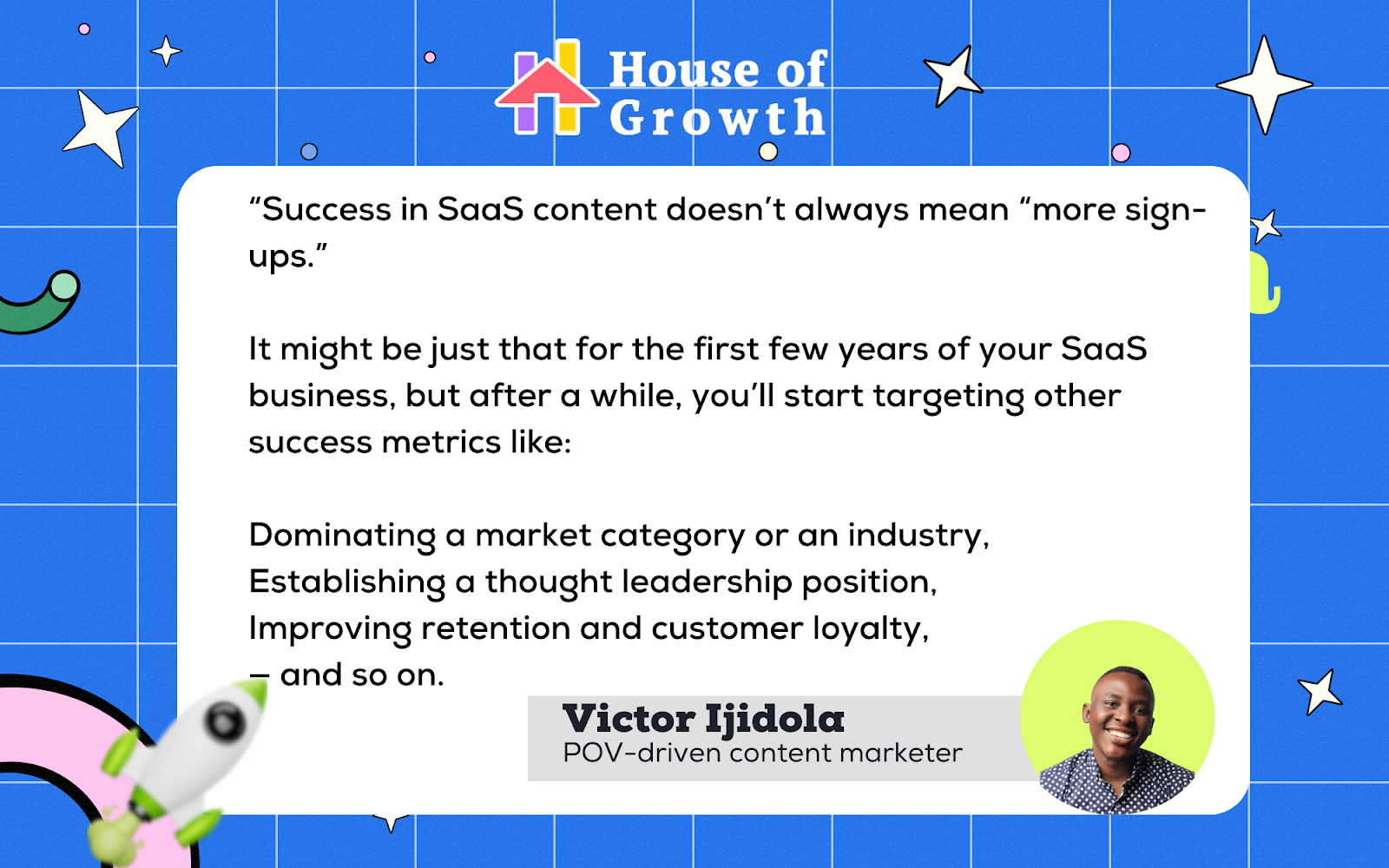 House of Growth

“Success in SaaS content doesn’t always mean “more sign-ups.”

It might be just that for the first few years of your SaaS business, but after a while, you’ll start targeting other success metrics like:

Dominating a market category or an industry,
Establishing a thought leadership position,
Improving retention and customer loyalty,
– and so on.

Victor Ijidola
POV-driven content marketer